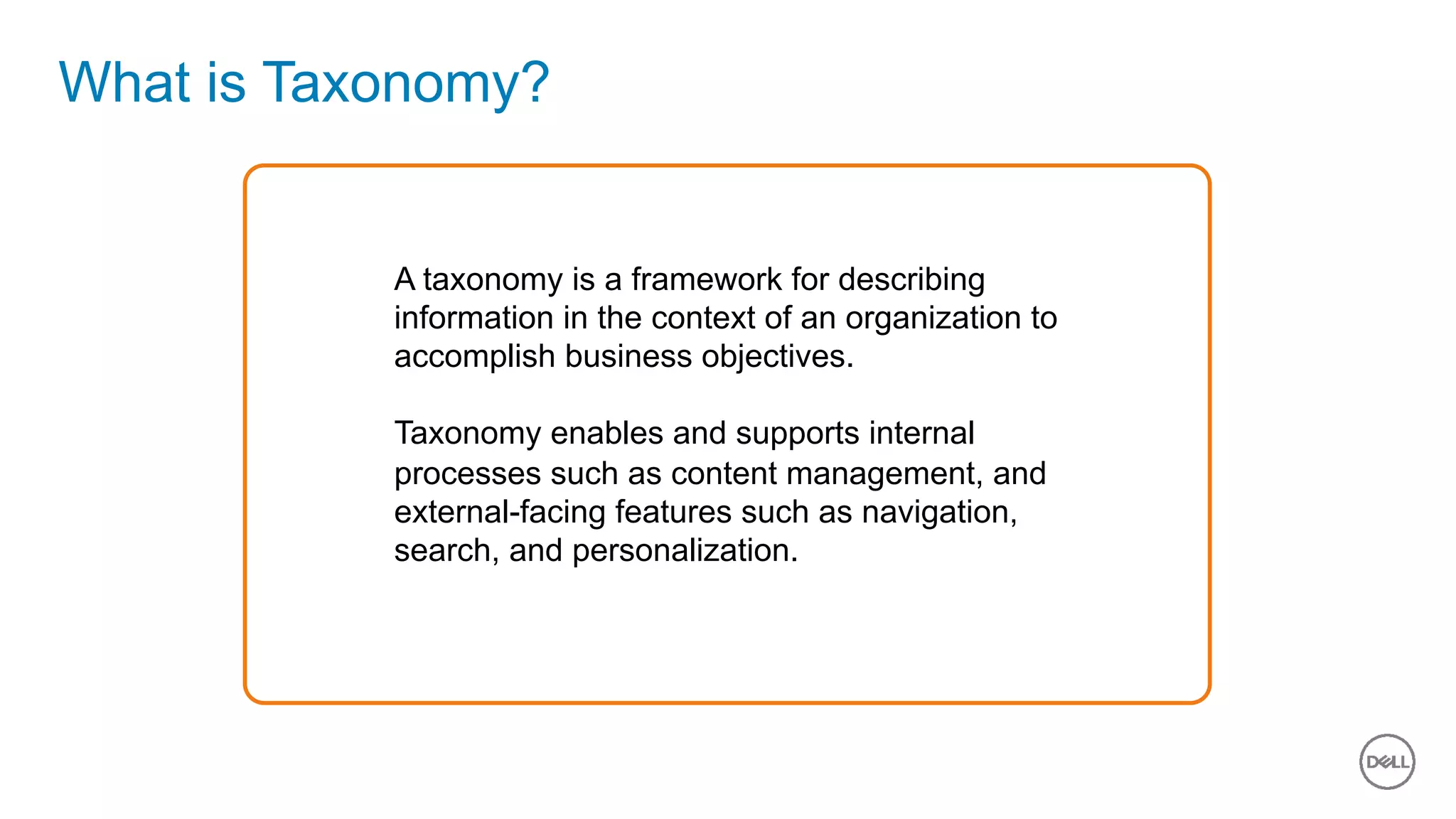 What is Taxonomy?

A taxonomy is a framework for describing information in the context of an organization to accomplish business objectives.

Taxonomy enables and supports internal processes such as content management, and external-facing features such as navigation, search, and personalization.

DELL